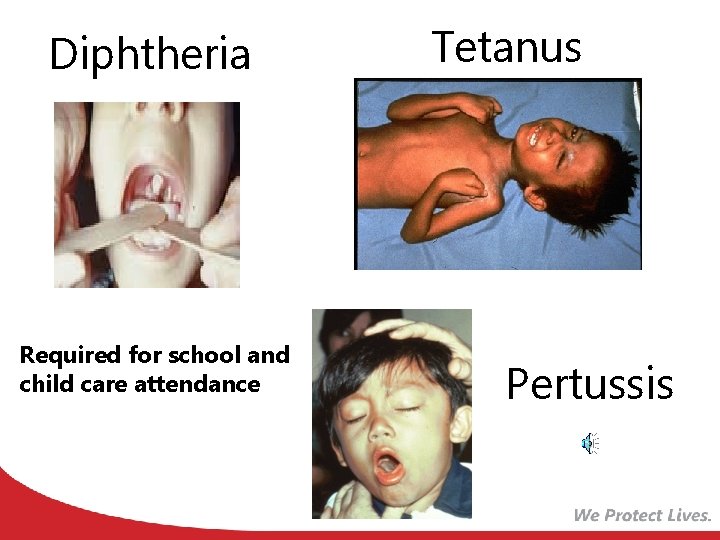 Diphtheria

Tetanus

Required for school and child care attendance

Pertussis

We Protect Lives.